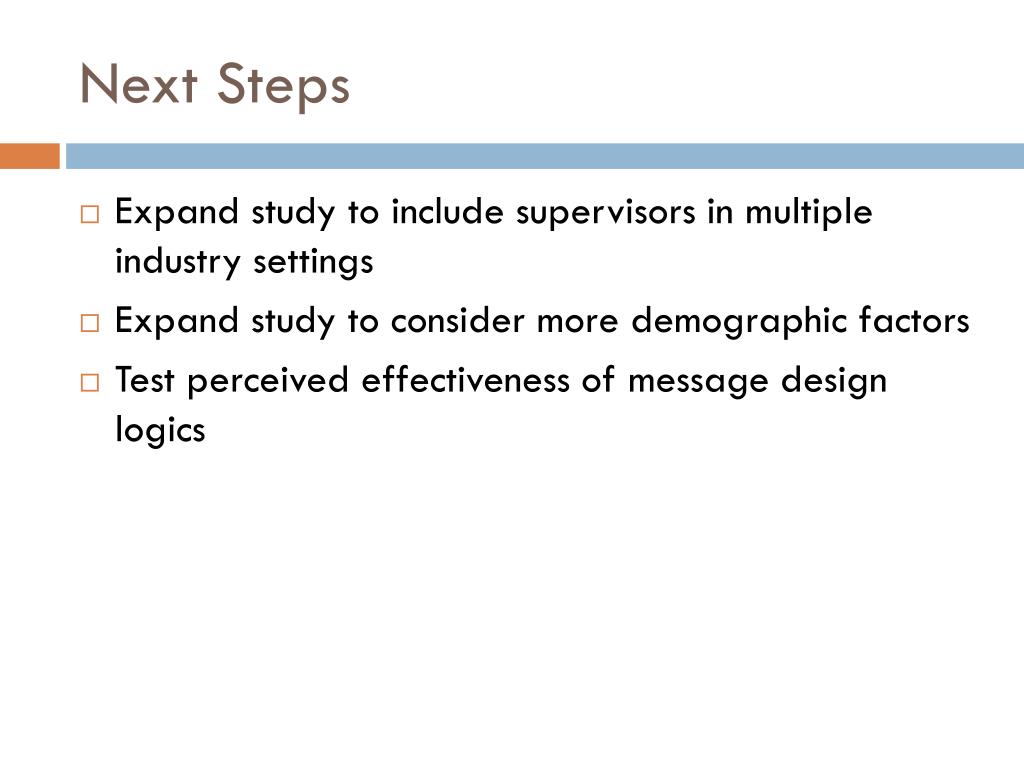 Next Steps

□ Expand study to include supervisors in multiple industry settings
□ Expand study to consider more demographic factors
□ Test perceived effectiveness of message design logics